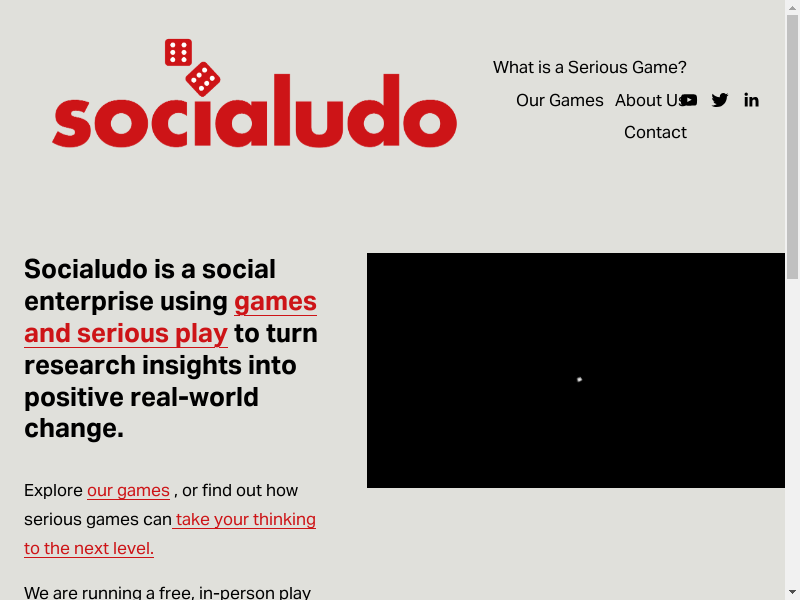 socialudo

What is a Serious Game?

Our Games About Us

Contact

Socialudo is a social enterprise using games and serious play to turn research insights into positive real-world change.

Explore our games , or find out how serious games can take your thinking to the next level.

We are running a free, in-person play